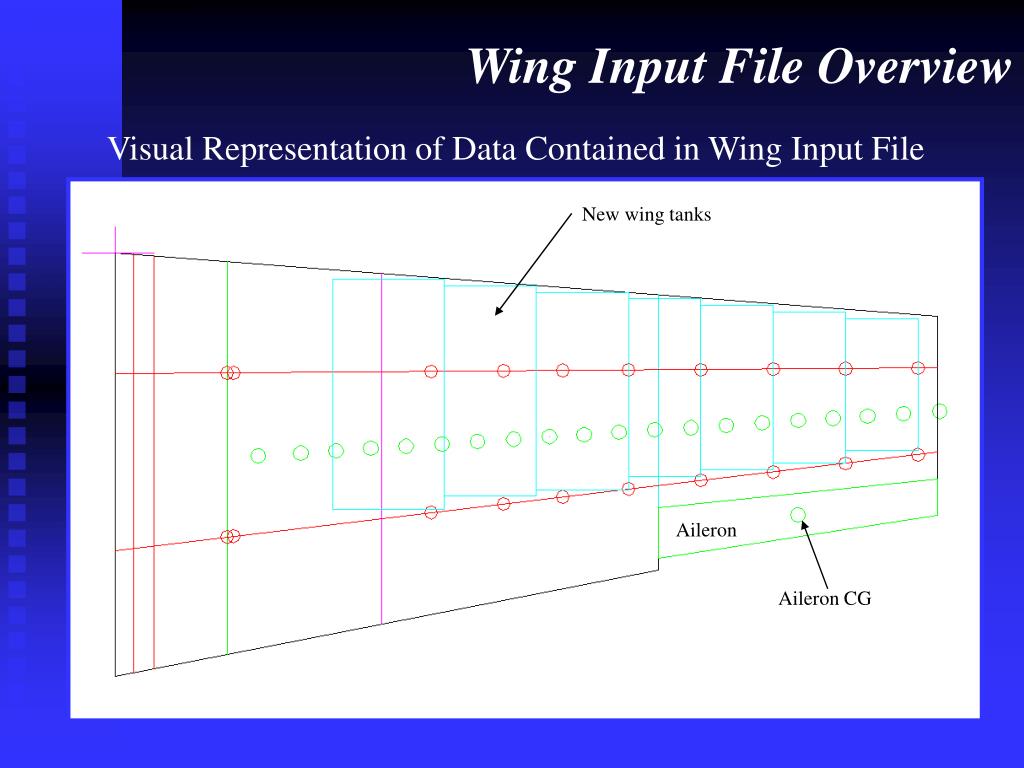 Wing Input File Overview

Visual Representation of Data Contained in Wing Input File

New wing tanks

Aileron

Aileron CG